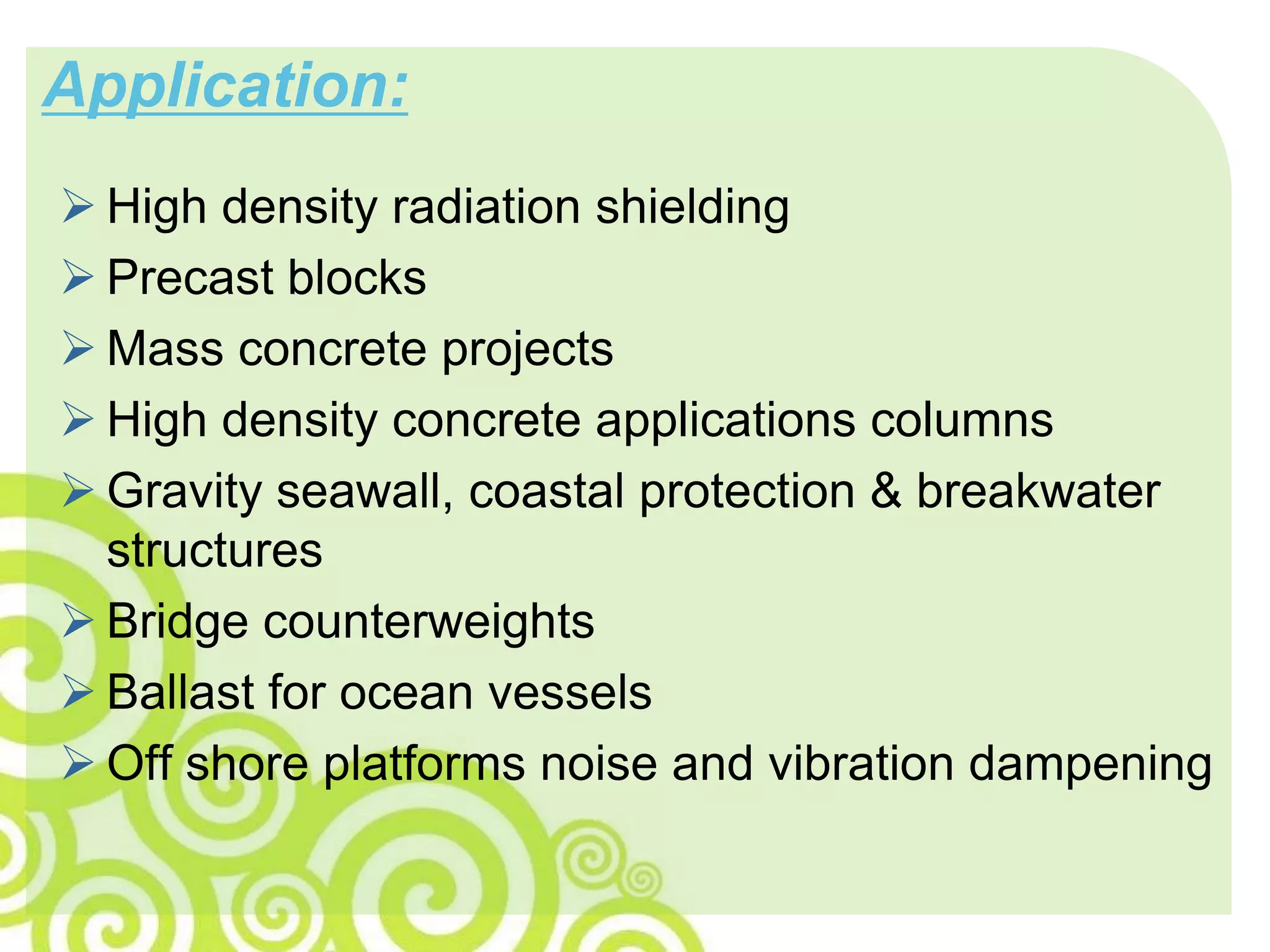 Application:

➢ High density radiation shielding
➢ Precast blocks
➢ Mass concrete projects
➢ High density concrete applications columns
➢ Gravity seawall, coastal protection & breakwater structures
➢ Bridge counterweights
➢ Ballast for ocean vessels
➢ Off shore platforms noise and vibration dampening